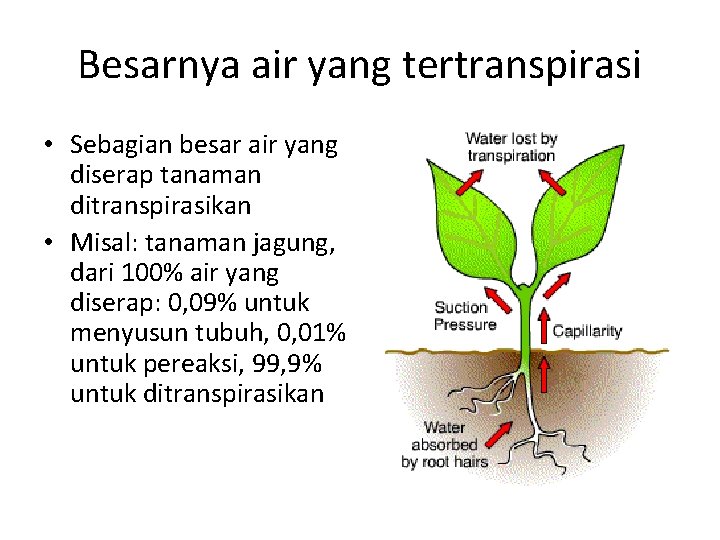 Besarnya air yang tertranspirasi

• Sebagian besar air yang diserap tanaman ditranspirasikan
• Misal: tanaman jagung, dari 100% air yang diserap: 0,09% untuk menyusun tubuh, 0,01% untuk pereaksi, 99,9% untuk ditranspirasikan

Water lost by transpiration

Suction Pressure

Capillarity

Water absorbed by root hairs